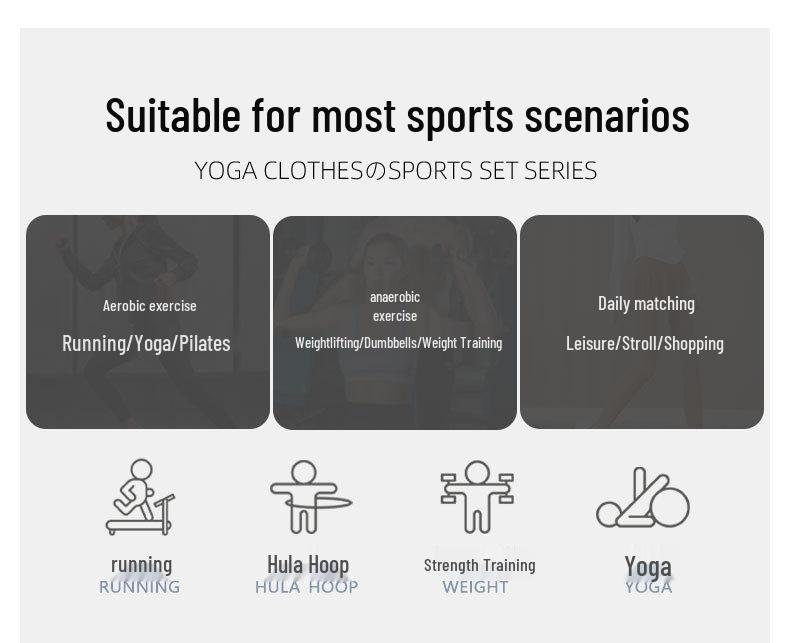 Suitable for most sports scenarios

YOGA CLOTHESのSPORTS SET SERIES

Aerobic exercise

Running/Yoga/Pilates

anaerobic exercise

Weightlifting/Dumbbells/Weight Training

Daily matching

Leisure/Stroll/Shopping

running
RUNNING

Hula Hoop
HULA HOOP

Strength Training
WEIGHT

Yoga
YOGA